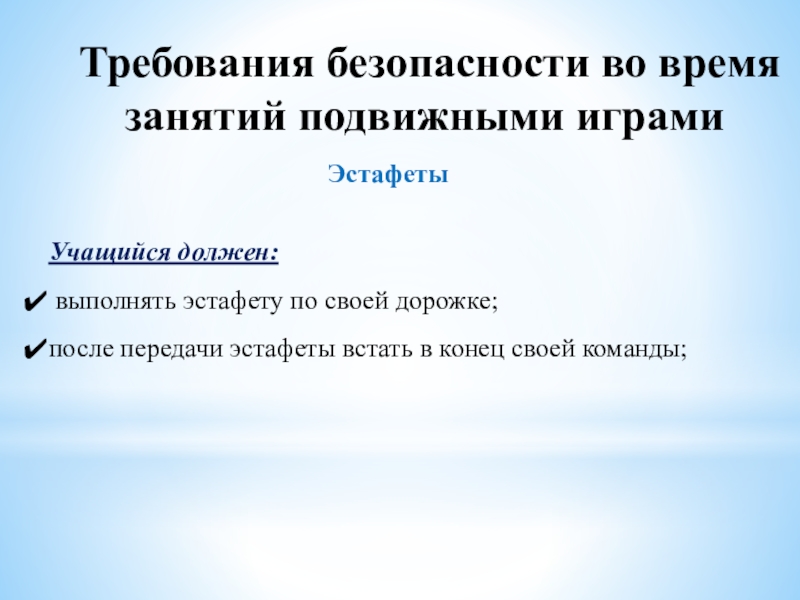 Требования безопасности во время занятий подвижными играми

Эстафеты

Учащийся должен:

✔ выполнять эстафету по своей дорожке;

✔после передачи эстафеты встать в конец своей команды;